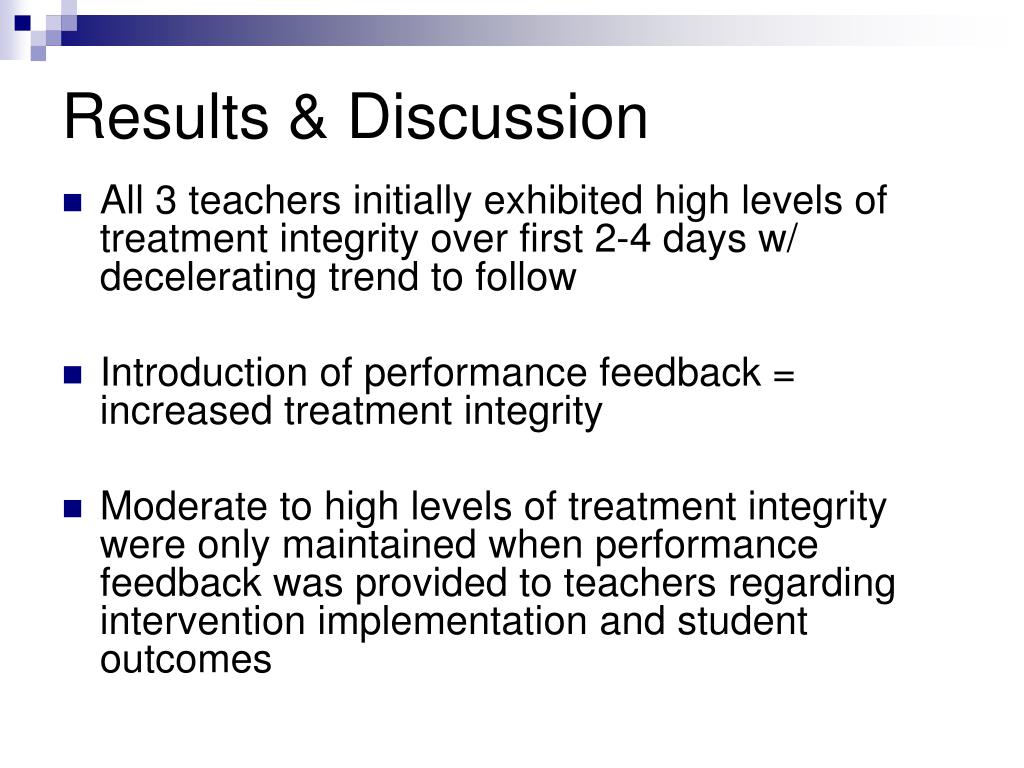 Results & Discussion

All 3 teachers initially exhibited high levels of treatment integrity over first 2-4 days w/ decelerating trend to follow

Introduction of performance feedback = increased treatment integrity

Moderate to high levels of treatment integrity were only maintained when performance feedback was provided to teachers regarding intervention implementation and student outcomes